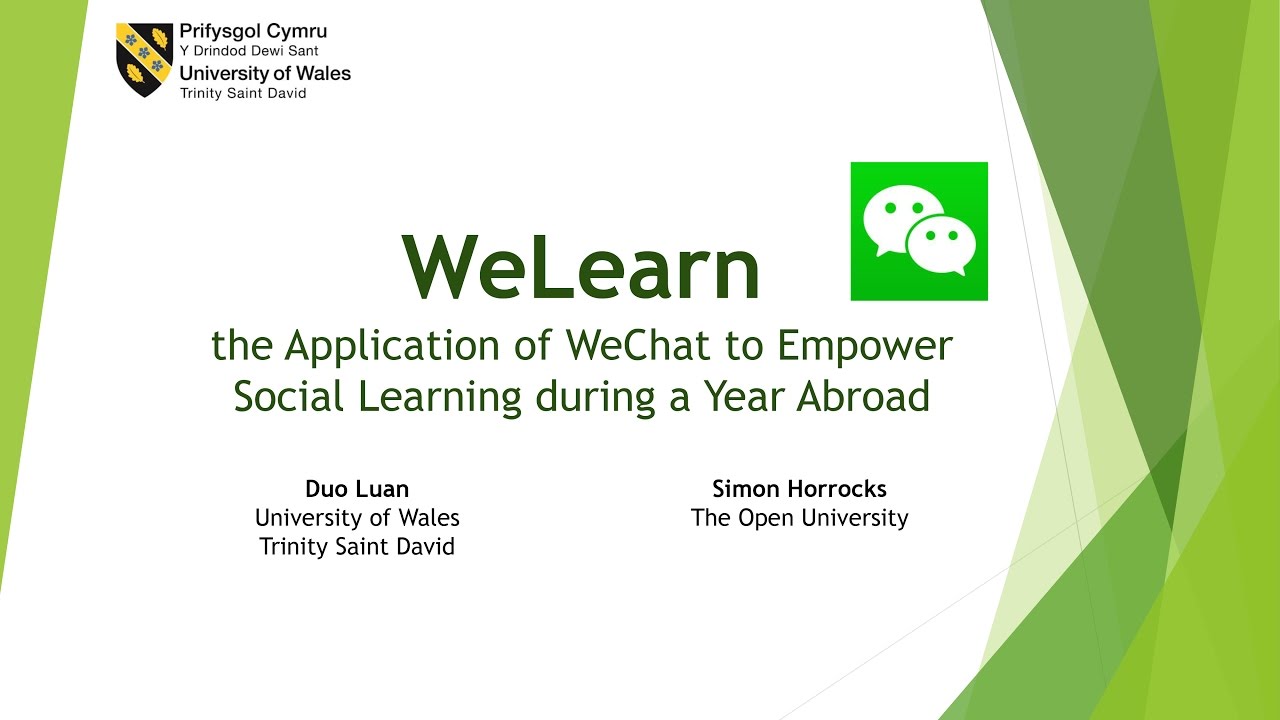 Prifysgol Cymru
Y Drindod Dewi Sant
University of Wales
Trinity Saint David

WeLearn

the Application of WeChat to Empower Social Learning during a Year Abroad

Duo Luan
University of Wales
Trinity Saint David

Simon Horrocks
The Open University